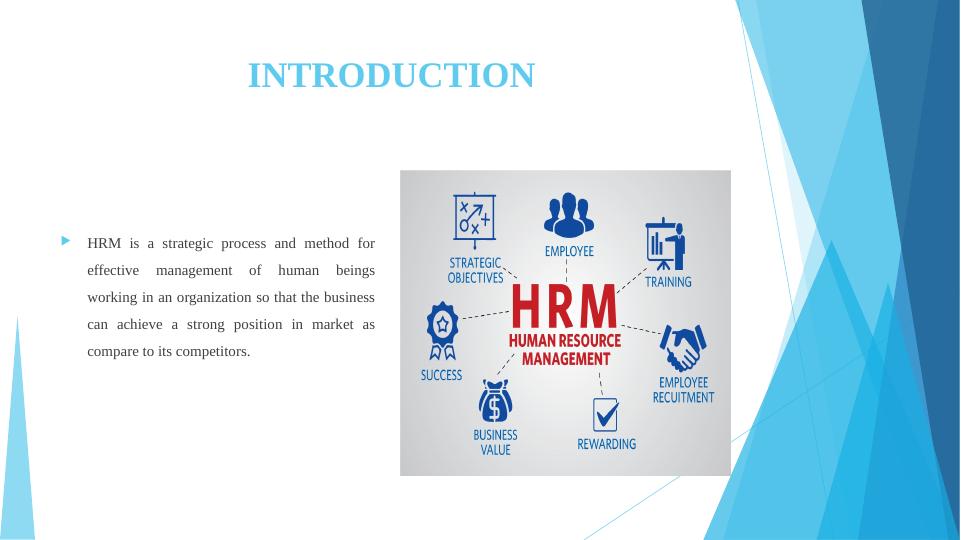 INTRODUCTION

HRM is a strategic process and method for effective management of human beings working in an organization so that the business can achieve a strong position in market as compare to its competitors.

STRATEGIC OBJECTIVES

EMPLOYEE

TRAINING

HRM
HUMAN RESOURCE MANAGEMENT

SUCCESS

EMPLOYEE RECUITMENT

BUSINESS VALUE

REWARDING